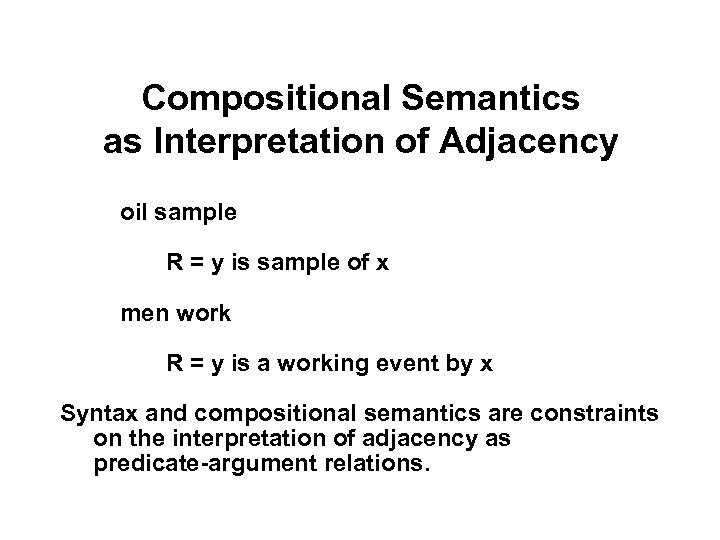 Compositional Semantics
as Interpretation of Adjacency

oil sample

R = y is sample of x

men work

R = y is a working event by x

Syntax and compositional semantics are constraints on the interpretation of adjacency as predicate-argument relations.